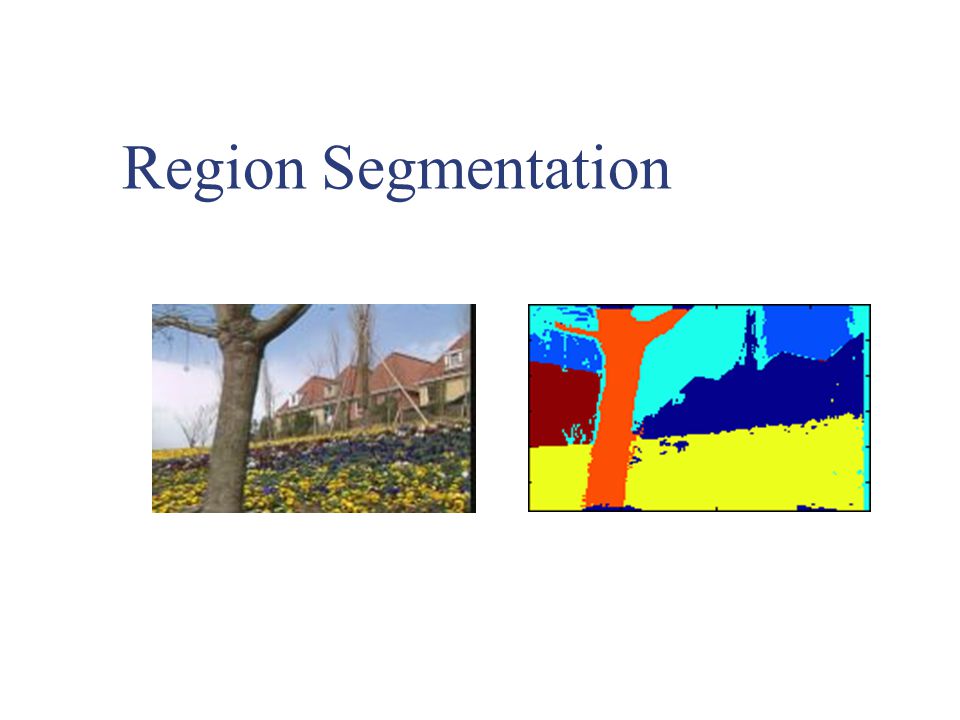 Region Segmentation